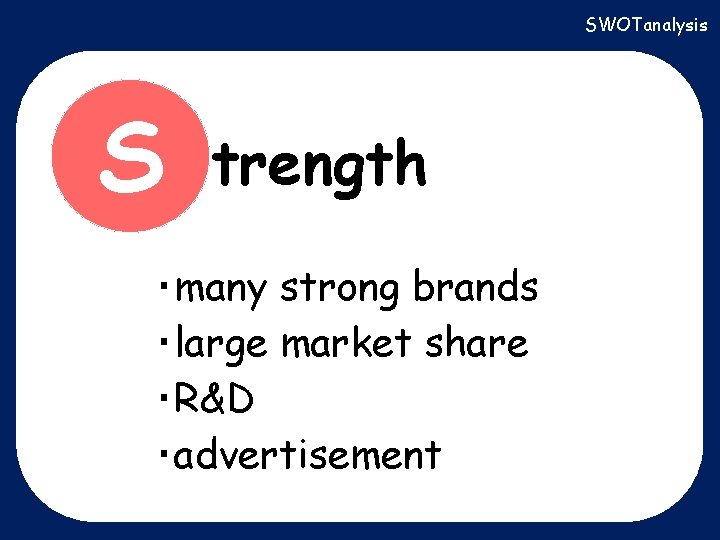 SWOTanalysis

Strength

・many strong brands
・large market share
・R&D
・advertisement